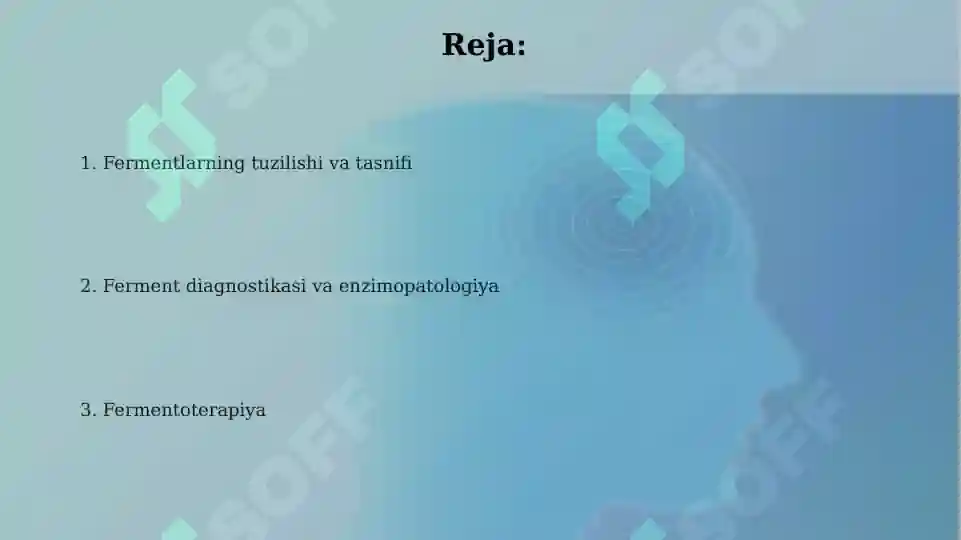 Reja:

1. Fermentlarning tuzilishi va tasnifi

2. Ferment diagnostikasi va enzimopatologiya

3. Fermentoterapiya

SOFF SOFF SOFF SOFF